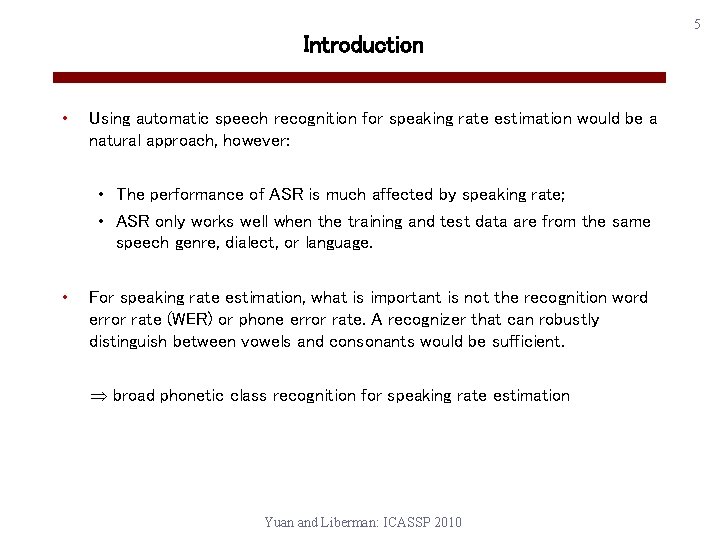 5

Introduction

• Using automatic speech recognition for speaking rate estimation would be a natural approach, however:

• The performance of ASR is much affected by speaking rate;
• ASR only works well when the training and test data are from the same speech genre, dialect, or language.

• For speaking rate estimation, what is important is not the recognition word error rate (WER) or phone error rate. A recognizer that can robustly distinguish between vowels and consonants would be sufficient.

$\Rightarrow$ broad phonetic class recognition for speaking rate estimation

Yuan and Liberman: ICASSP 2010